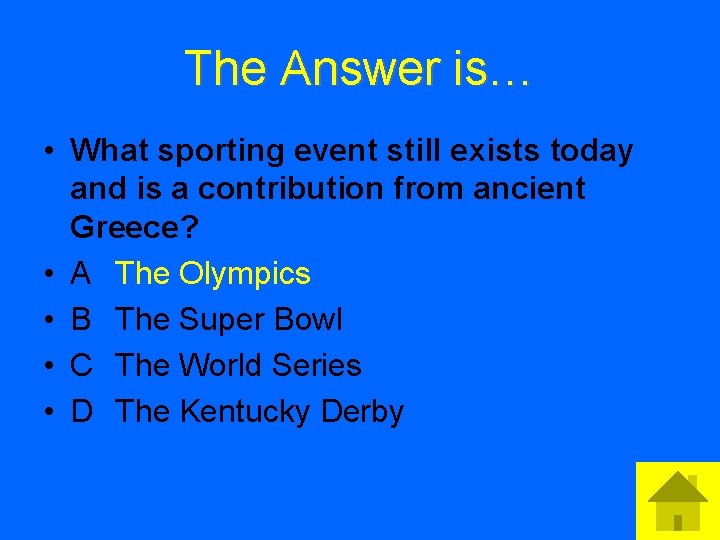 The Answer is…

• What sporting event still exists today and is a contribution from ancient Greece?
• A The Olympics
• B The Super Bowl
• C The World Series
• D The Kentucky Derby